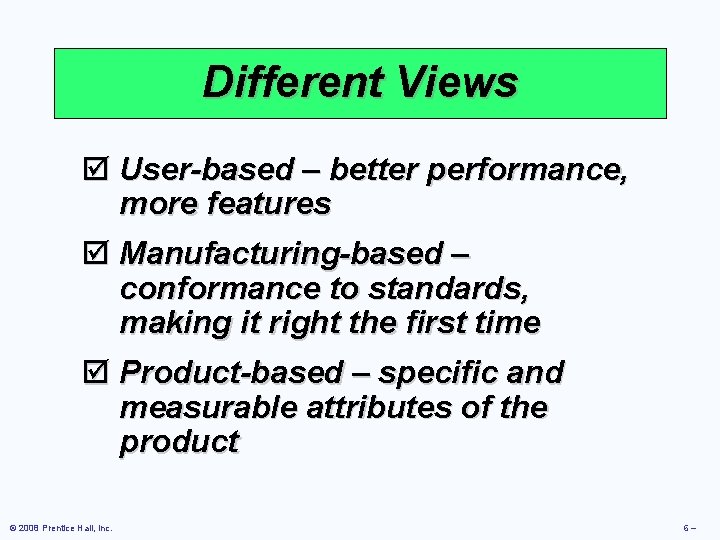 Different Views

☑ User-based – better performance, more features

☑ Manufacturing-based – conformance to standards, making it right the first time

☑ Product-based – specific and measurable attributes of the product

© 2008 Prentice Hall, Inc.

6 –